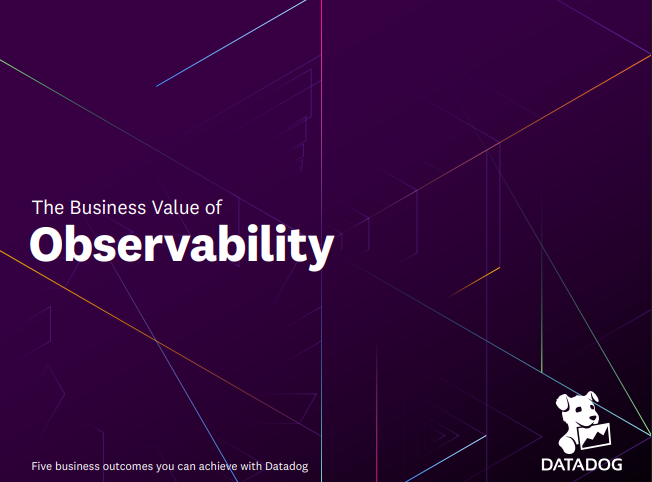 The Business Value of
Observability

Five business outcomes you can achieve with Datadog

DATADOG